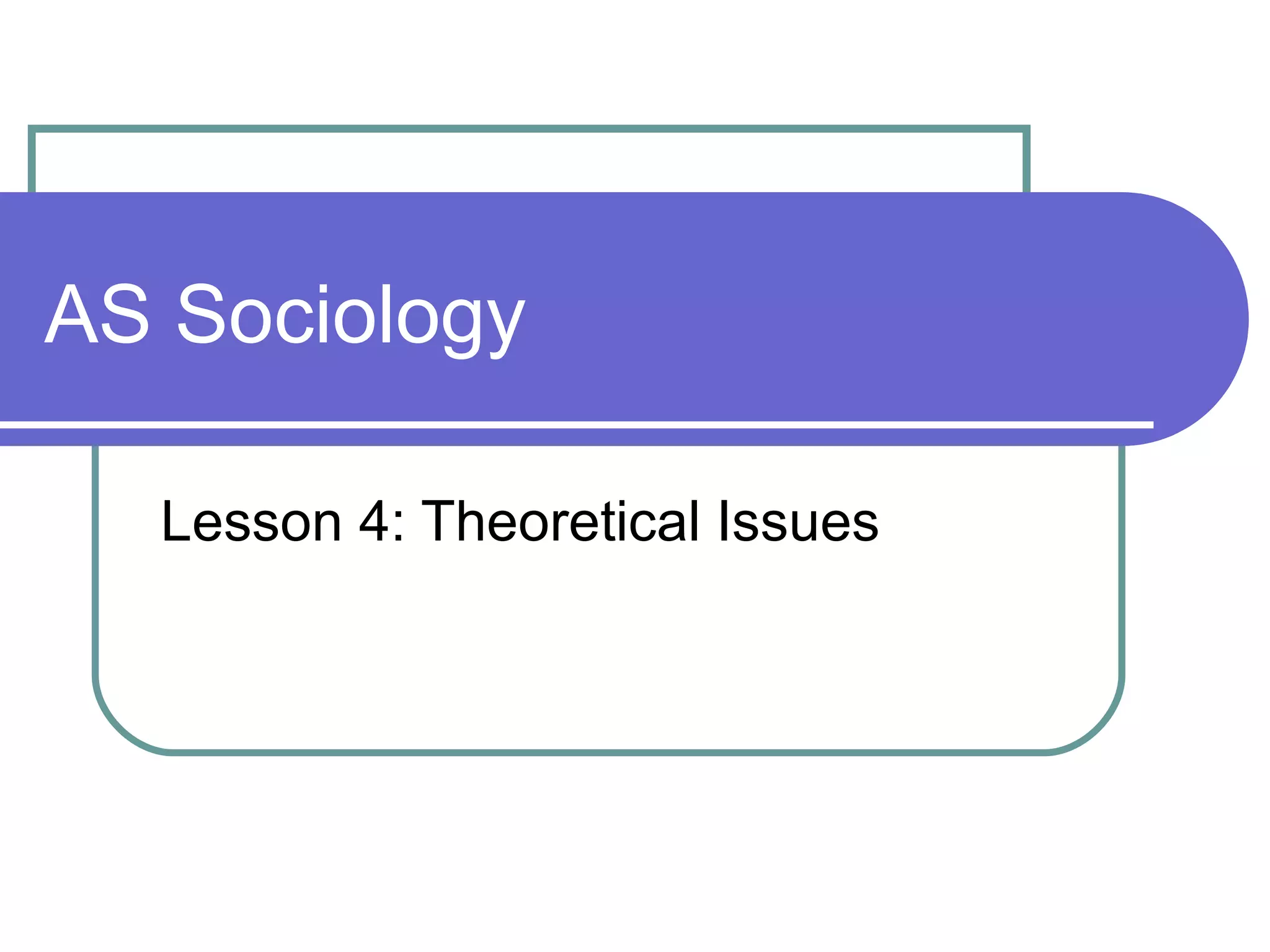 AS Sociology

Lesson 4: Theoretical Issues